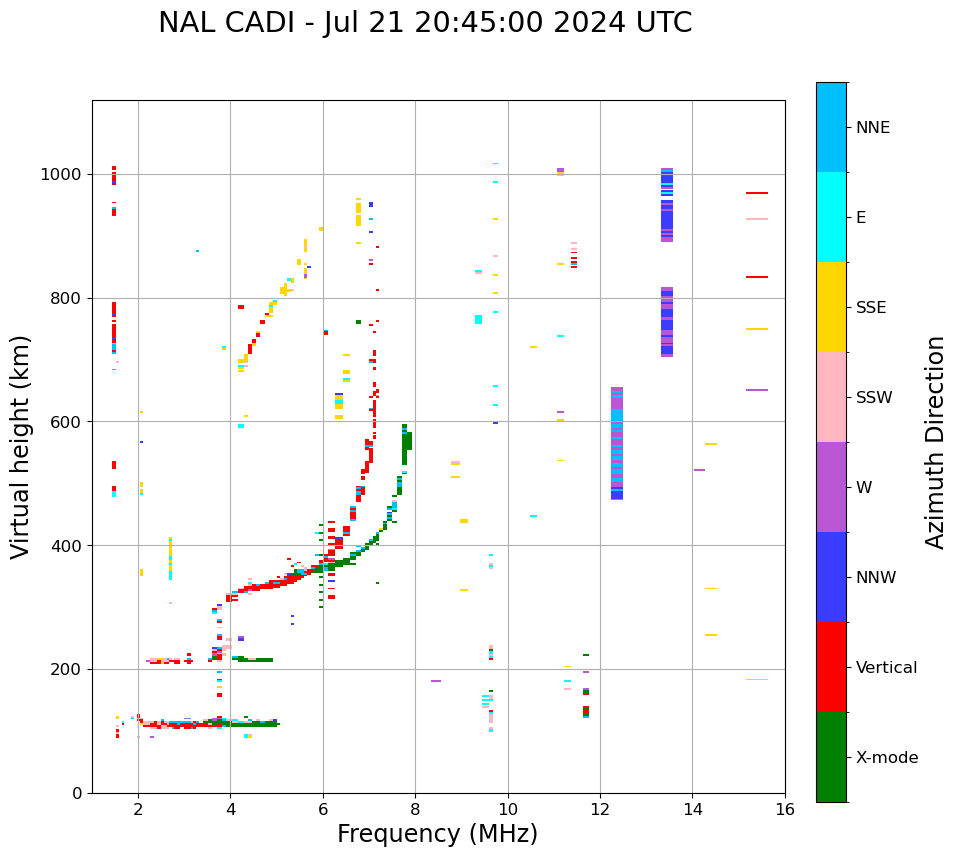 NAL CADI - Jul 21 20:45:00 2024 UTC

Virtual height (km)

1000
800
600
400
200
0

2
4
6
8
10
12
14
16

Frequency (MHz)

NNE
E
SSE
SSW
W
NNW
Vertical
X-mode

Azimuth Direction